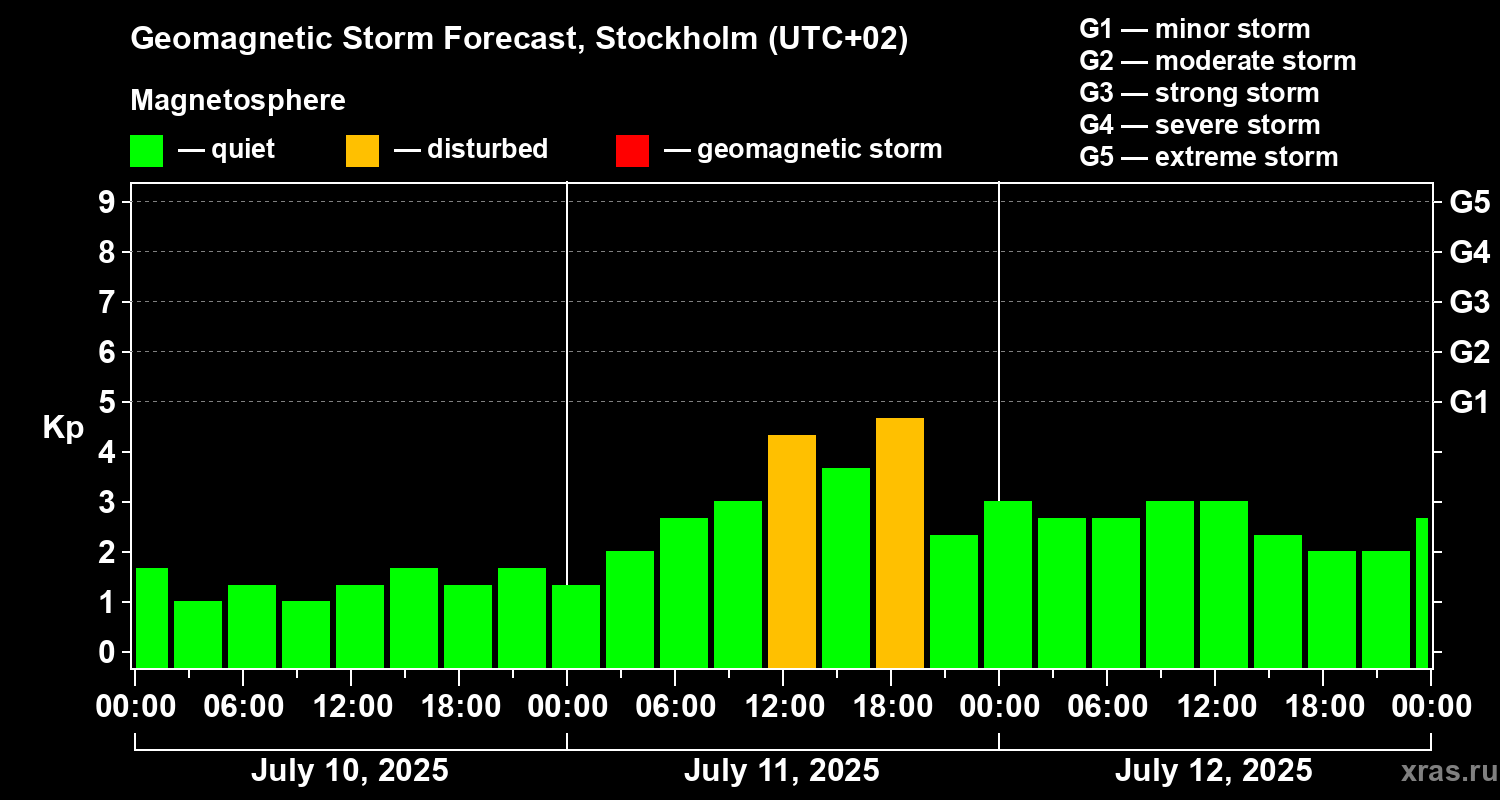 Geomagnetic Storm Forecast, Stockholm (UTC+02)

Magnetosphere

— quiet — disturbed — geomagnetic storm

G1 — minor storm
G2 — moderate storm
G3 — strong storm
G4 — severe storm
G5 — extreme storm

Kp

9
8
7
6
5
4
3
2
1
0

G5
G4
G3
G2
G1

00:00 06:00 12:00 18:00 00:00 06:00 12:00 18:00 00:00 06:00 12:00 18:00 00:00

July 10, 2025
July 11, 2025
July 12, 2025

xras.ru